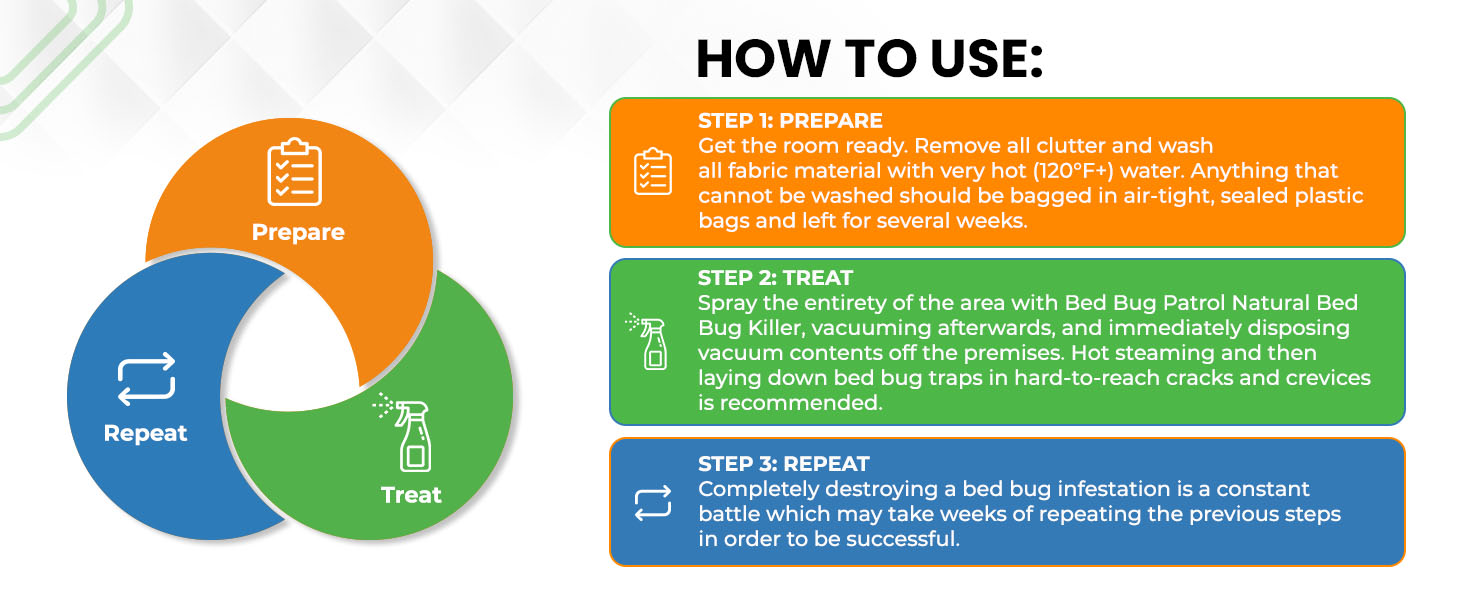 Prepare

Repeat

Treat

HOW TO USE:

STEP 1: PREPARE
Get the room ready. Remove all clutter and wash all fabric material with very hot (120°F+) water. Anything that cannot be washed should be bagged in air-tight, sealed plastic bags and left for several weeks.

STEP 2: TREAT
Spray the entirety of the area with Bed Bug Patrol Natural Bed Bug Killer, vacuuming afterwards, and immediately disposing vacuum contents off the premises. Hot steaming and then laying down bed bug traps in hard-to-reach cracks and crevices is recommended.

STEP 3: REPEAT
Completely destroying a bed bug infestation is a constant battle which may take weeks of repeating the previous steps in order to be successful.